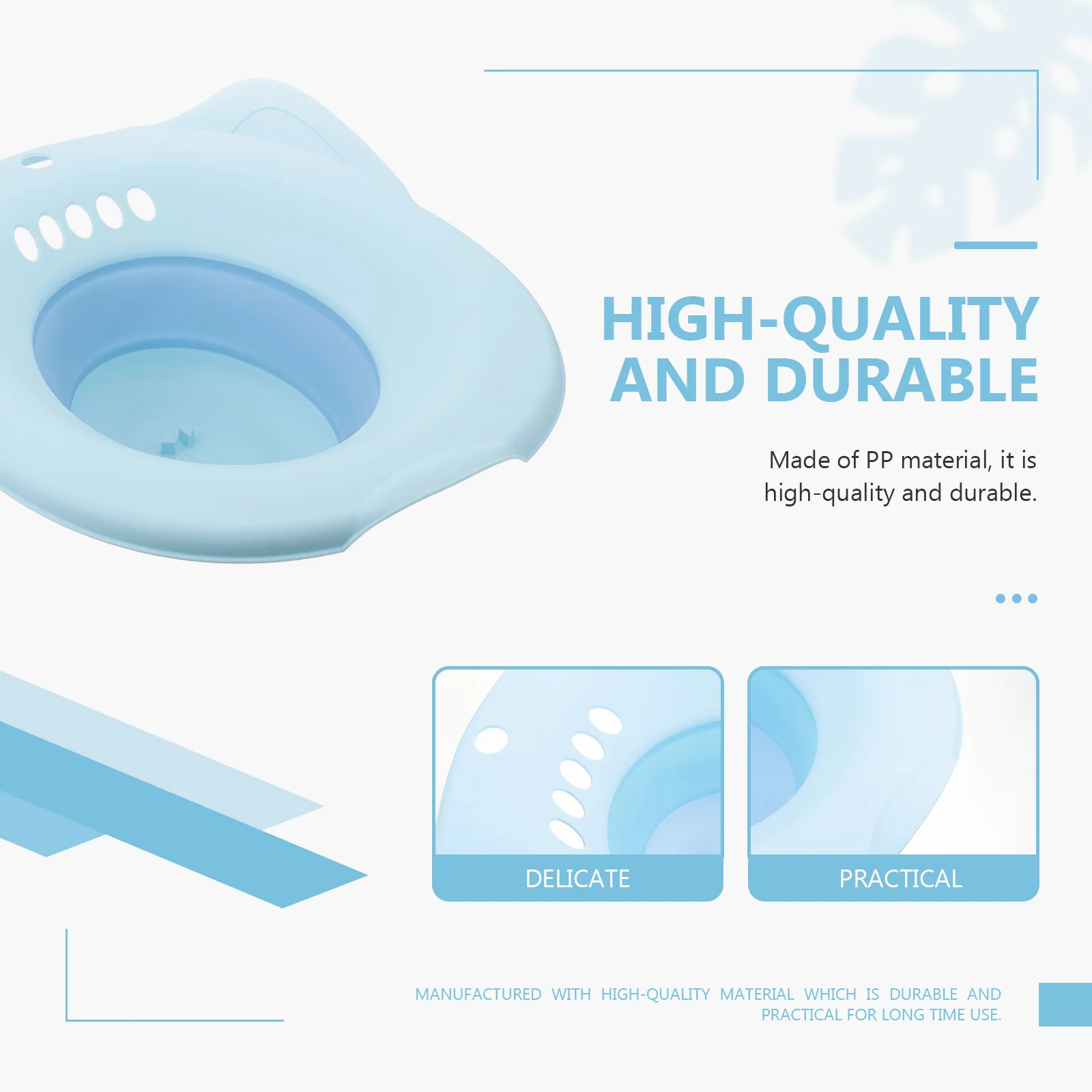 HIGH-QUALITY AND DURABLE

Made of PP material, it is high-quality and durable.

DELICATE

PRACTICAL

MANUFACTURED WITH HIGH-QUALITY MATERIAL WHICH IS DURABLE AND PRACTICAL FOR LONG TIME USE.